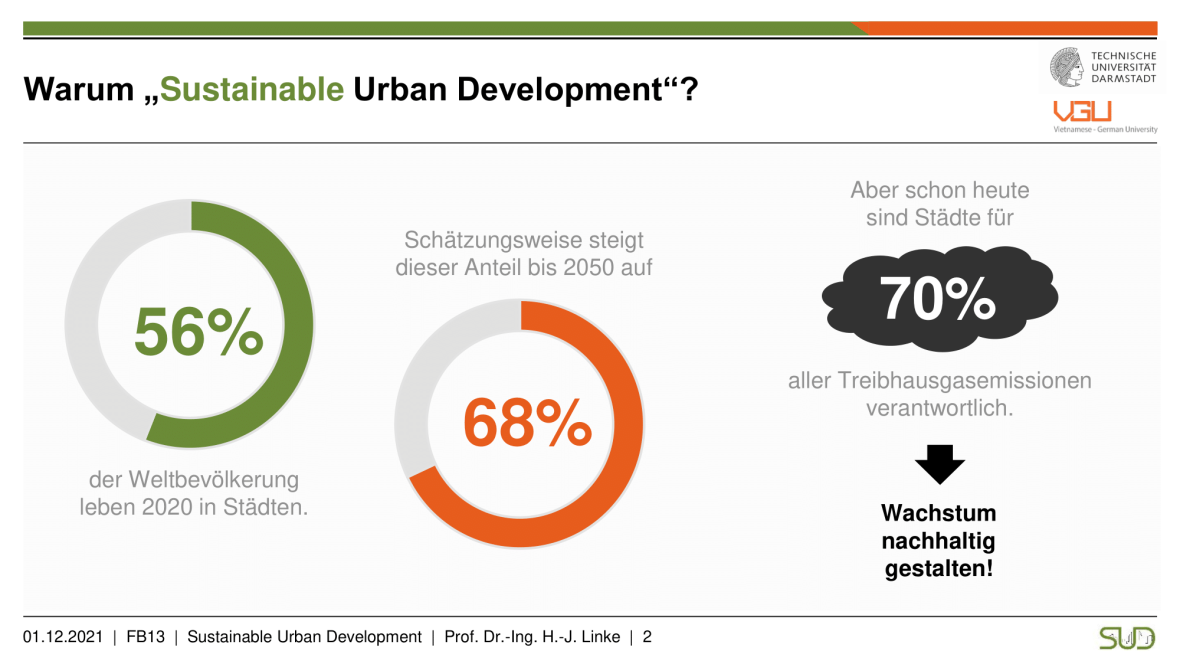 Warum „Sustainable Urban Development“?

TECHNISCHE UNIVERSITÄT DARMSTADT

VGU
Vietnamese - German University

56%

der Weltbevölkerung leben 2020 in Städten.

Schätzungsweise steigt dieser Anteil bis 2050 auf

68%

Aber schon heute sind Städte für

70%

aller Treibhausgasemissionen verantwortlich.

Wachstum nachhaltig gestalten!

01.12.2021 | FB13 | Sustainable Urban Development | Prof. Dr.-Ing. H.-J. Linke | 2

SUD